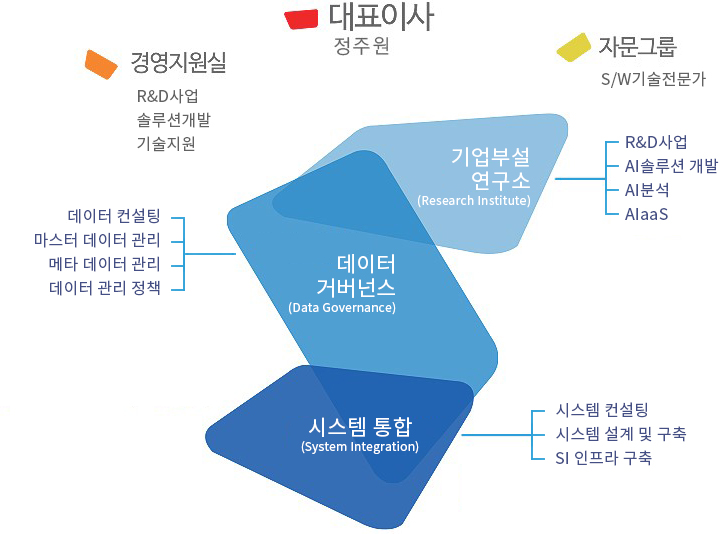 대표이사
정주원

경영지원실
R&D사업
솔루션개발
기술지원

자문그룹
S/W기술전문가

기업부설
연구소
(Research Institute)

R&D사업
AI솔루션 개발
AI분석
AIaaS

데이터 컨설팅
마스터 데이터 관리
메타 데이터 관리
데이터 관리 정책

데이터
거버넌스
(Data Governance)

시스템 통합
(System Integration)

시스템 컨설팅
시스템 설계 및 구축
SI 인프라 구축